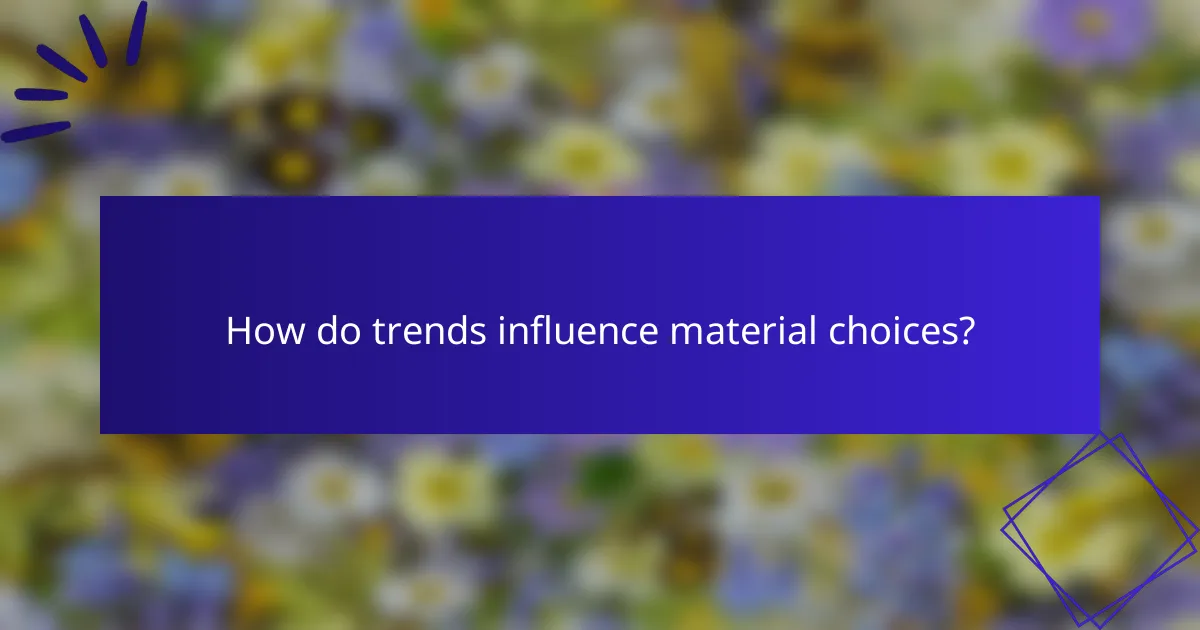 How do trends influence material choices?